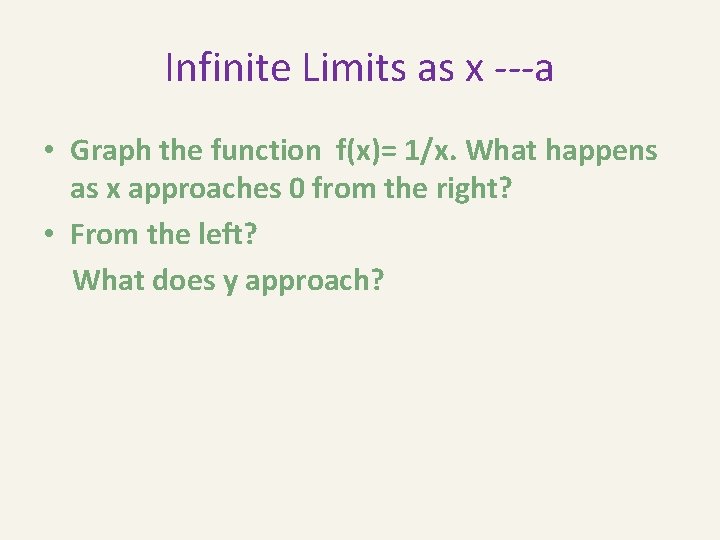 Infinite Limits as x ---a

• Graph the function f(x)= 1/x. What happens as x approaches 0 from the right?
• From the left?
What does y approach?